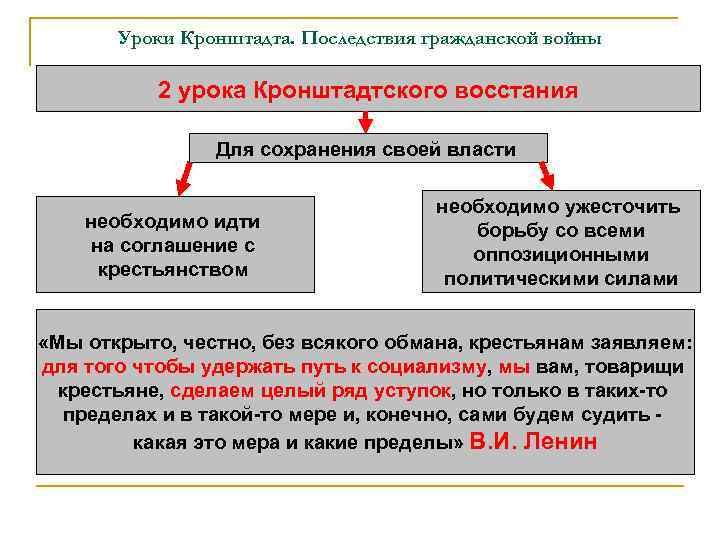 Уроки Кронштадта. Последствия гражданской войны

2 урока Кронштадтского восстания

Для сохранения своей власти

необходимо идти на соглашение с крестьянством

необходимо ужесточить борьбу со всеми оппозиционными политическими силами

«Мы открыто, честно, без всякого обмана, крестьянам заявляем: для того чтобы удержать путь к социализму, мы вам, товарищи крестьяне, сделаем целый ряд уступок, но только в таких-то пределах и в такой-то мере и, конечно, сами будем судить - какая это мера и какие пределы» В.И. Ленин